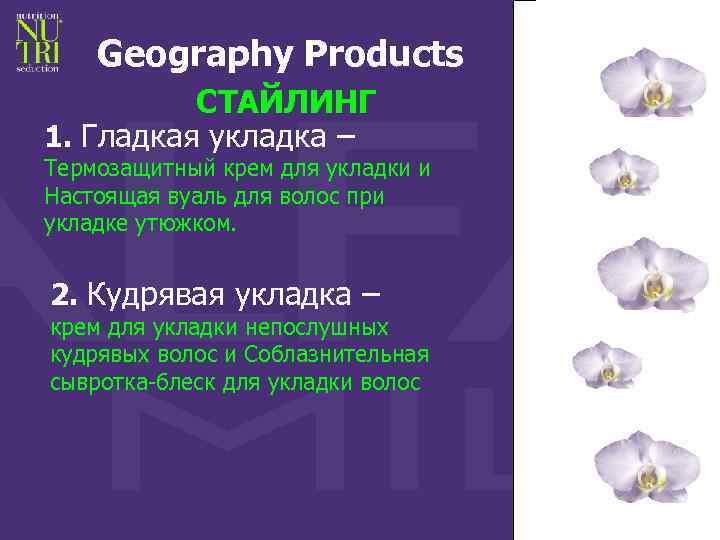 nutrition
NU
TRI
seduction

Geography Products

СТАЙЛИНГ

1. Гладкая укладка –
Термозащитный крем для укладки и Настоящая вуаль для волос при укладке утюжком.

2. Кудрявая укладка –
крем для укладки непослушных кудрявых волос и Соблазнительная сывротка-блеск для укладки волос